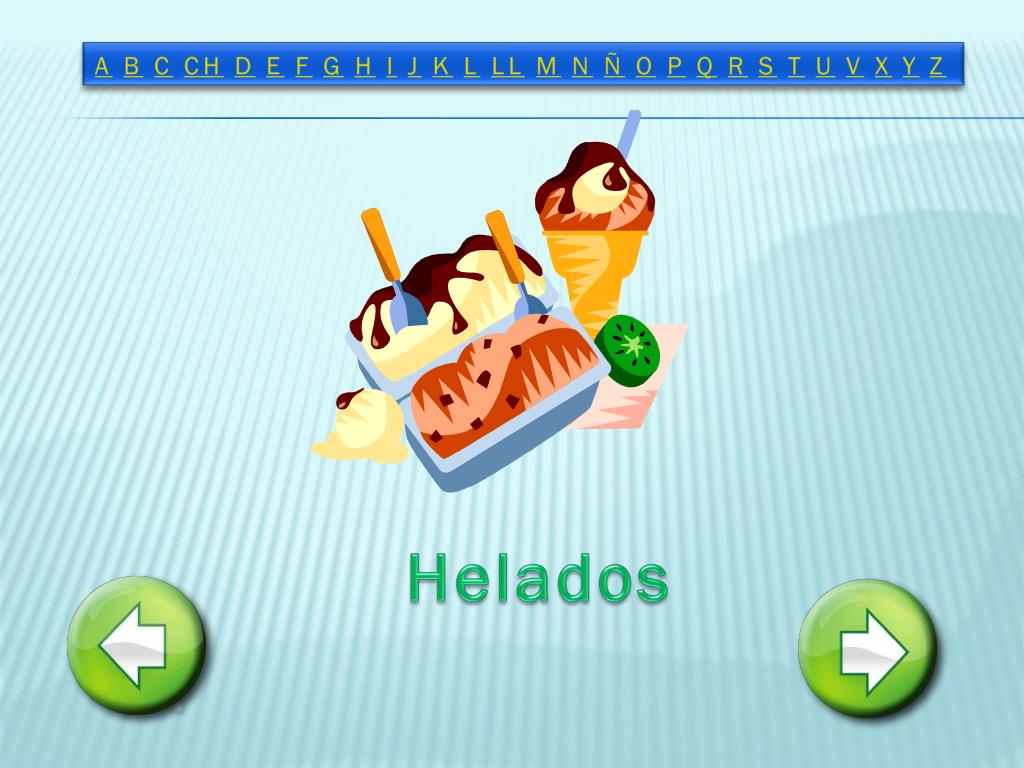 A B C CH D E F G H I J K L LL M N Ñ O P Q R S T U V X Y Z

Helados